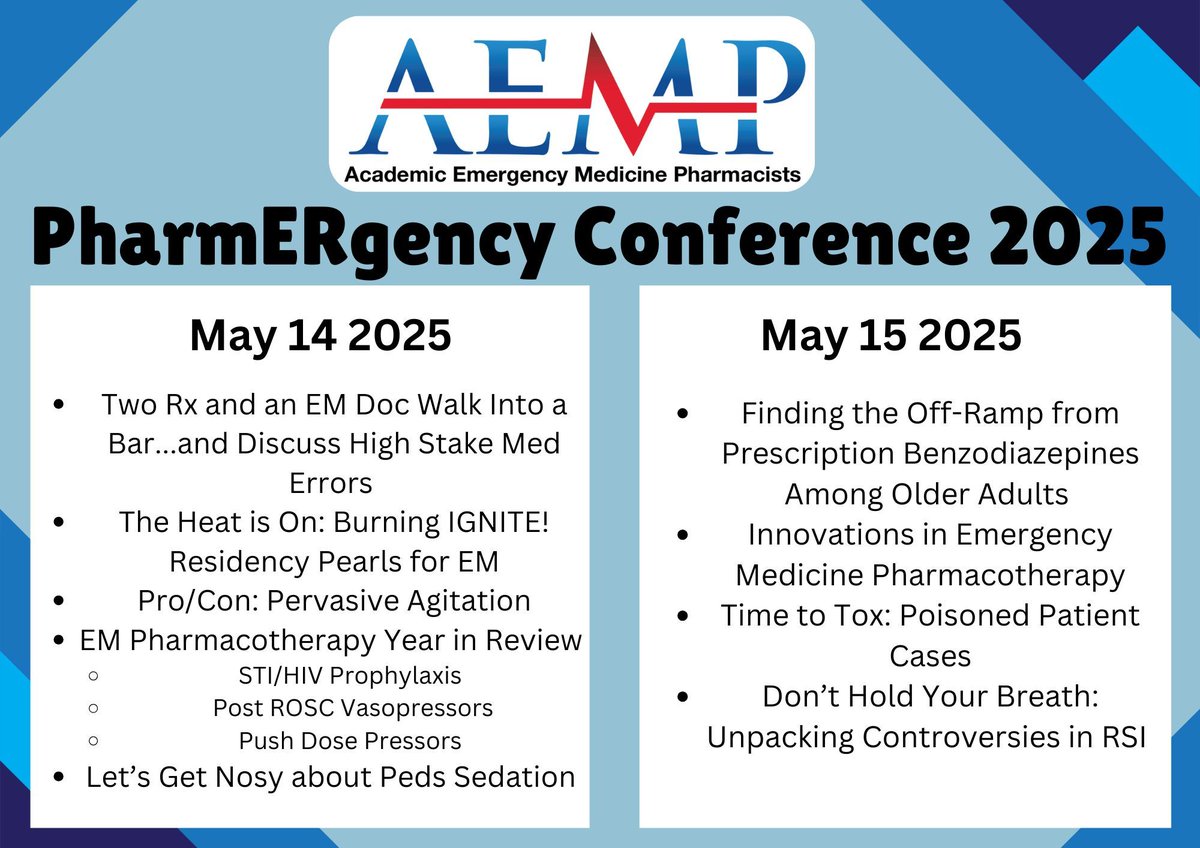 AEMP
Academic Emergency Medicine Pharmacists

PharmERgency Conference 2025

May 14 2025

- Two Rx and an EM Doc Walk Into a Bar...and Discuss High Stake Med Errors
- The Heat is On: Burning IGNITE! Residency Pearls for EM
- Pro/Con: Pervasive Agitation
- EM Pharmacotherapy Year in Review
  - STI/HIV Prophylaxis
  - Post ROSC Vasopressors
  - Push Dose Pressors
- Let's Get Nosy about Peds Sedation

May 15 2025

- Finding the Off-Ramp from Prescription Benzodiazepines Among Older Adults
- Innovations in Emergency Medicine Pharmacotherapy
- Time to Tox: Poisoned Patient Cases
- Don't Hold Your Breath: Unpacking Controversies in RSI